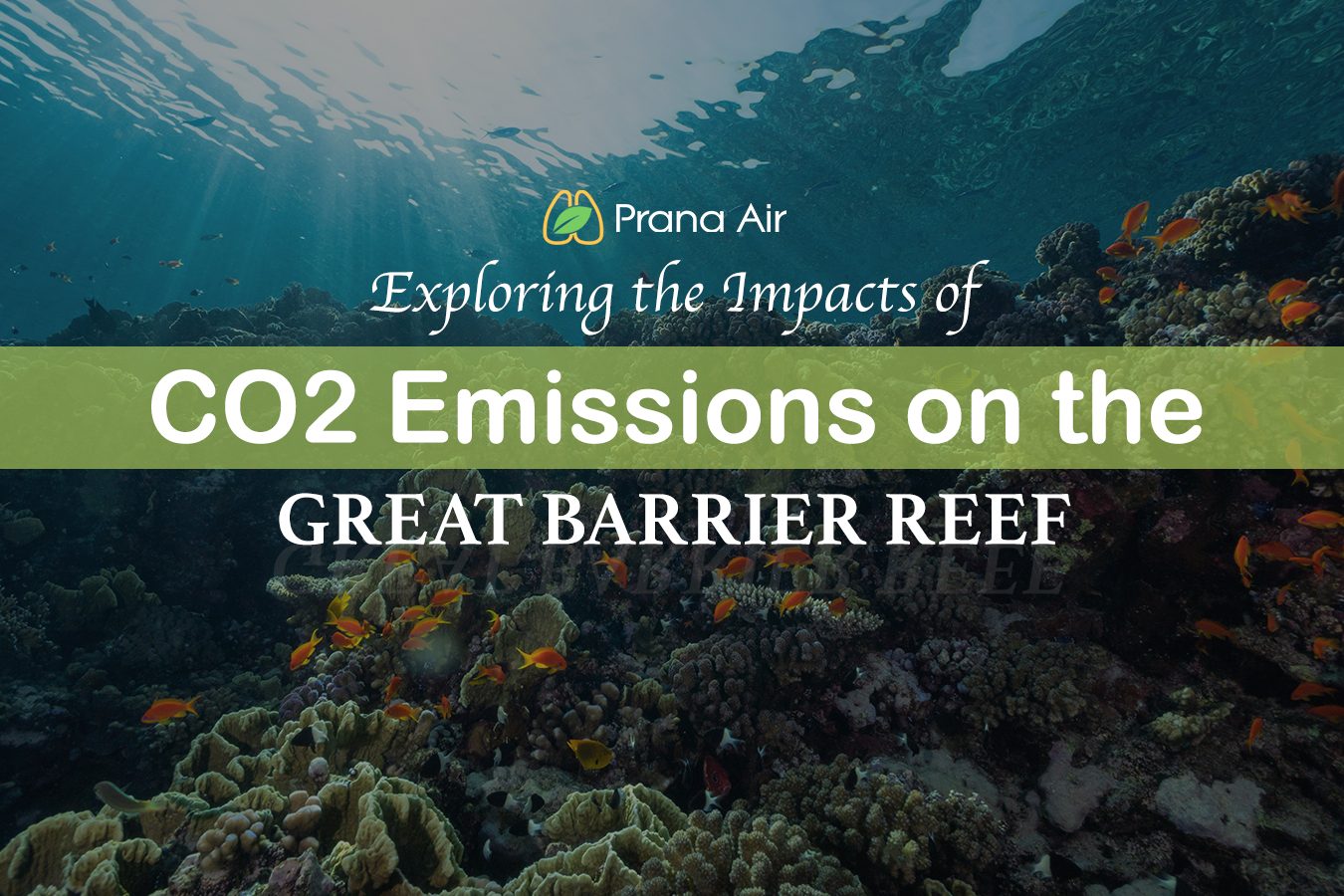 Prana Air

Exploring the Impacts of

CO2 Emissions on the

GREAT BARRIER REEF